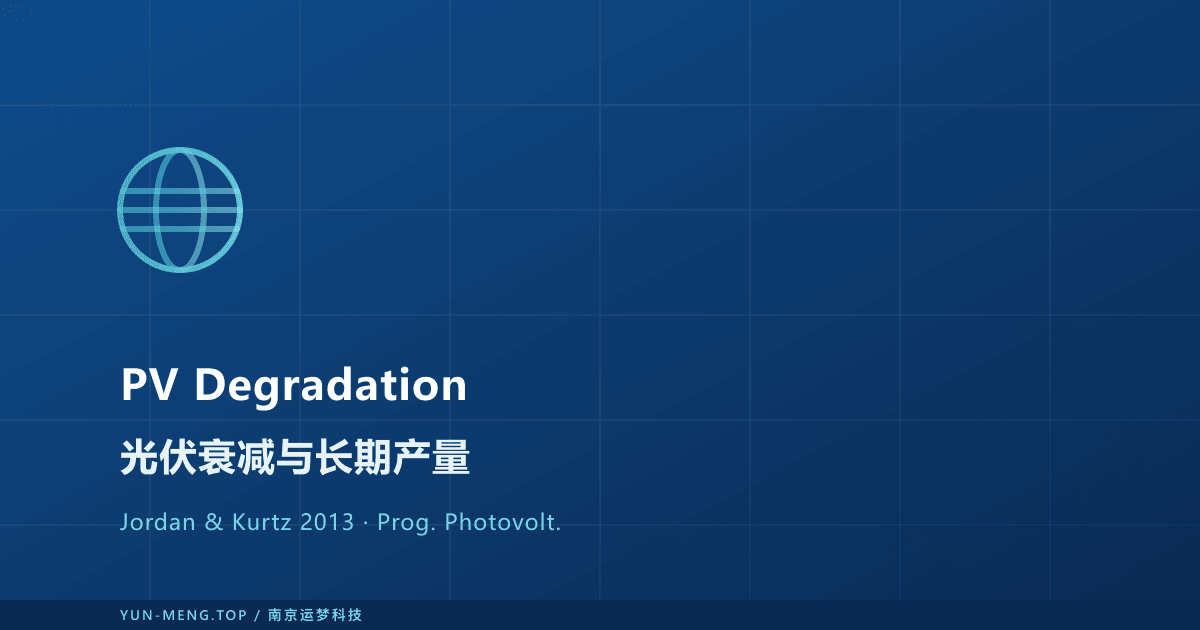 PV Degradation

光伏衰减与长期产量

Jordan & Kurtz 2013 · Prog. Photovolt.

YUN-MENG.TOP / 南京运梦科技